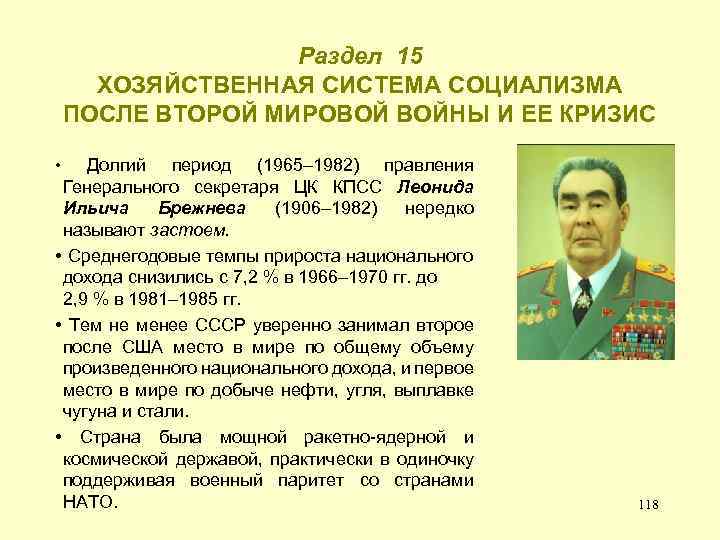 Раздел 15
ХОЗЯЙСТВЕННАЯ СИСТЕМА СОЦИАЛИЗМА ПОСЛЕ ВТОРОЙ МИРОВОЙ ВОЙНЫ И ЕЕ КРИЗИС

• Долгий период (1965–1982) правления Генерального секретаря ЦК КПСС Леонида Ильича Брежнева (1906–1982) нередко называют застоем.

• Среднегодовые темпы прироста национального дохода снизились с 7,2 % в 1966–1970 гг. до 2,9 % в 1981–1985 гг.

• Тем не менее СССР уверенно занимал второе после США место в мире по общему объему произведенного национального дохода, и первое место в мире по добыче нефти, угля, выплавке чугуна и стали.

• Страна была мощной ракетно-ядерной и космической державой, практически в одиночку поддерживая военный паритет со странами НАТО.

118